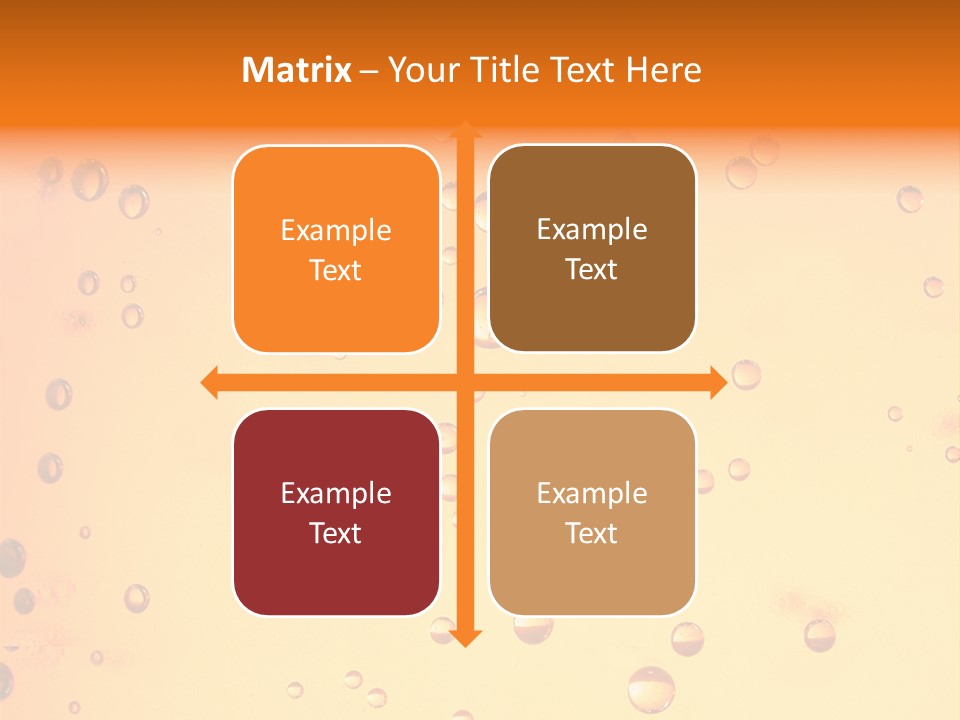 Matrix – Your Title Text Here

Example Text

Example Text

Example Text

Example Text